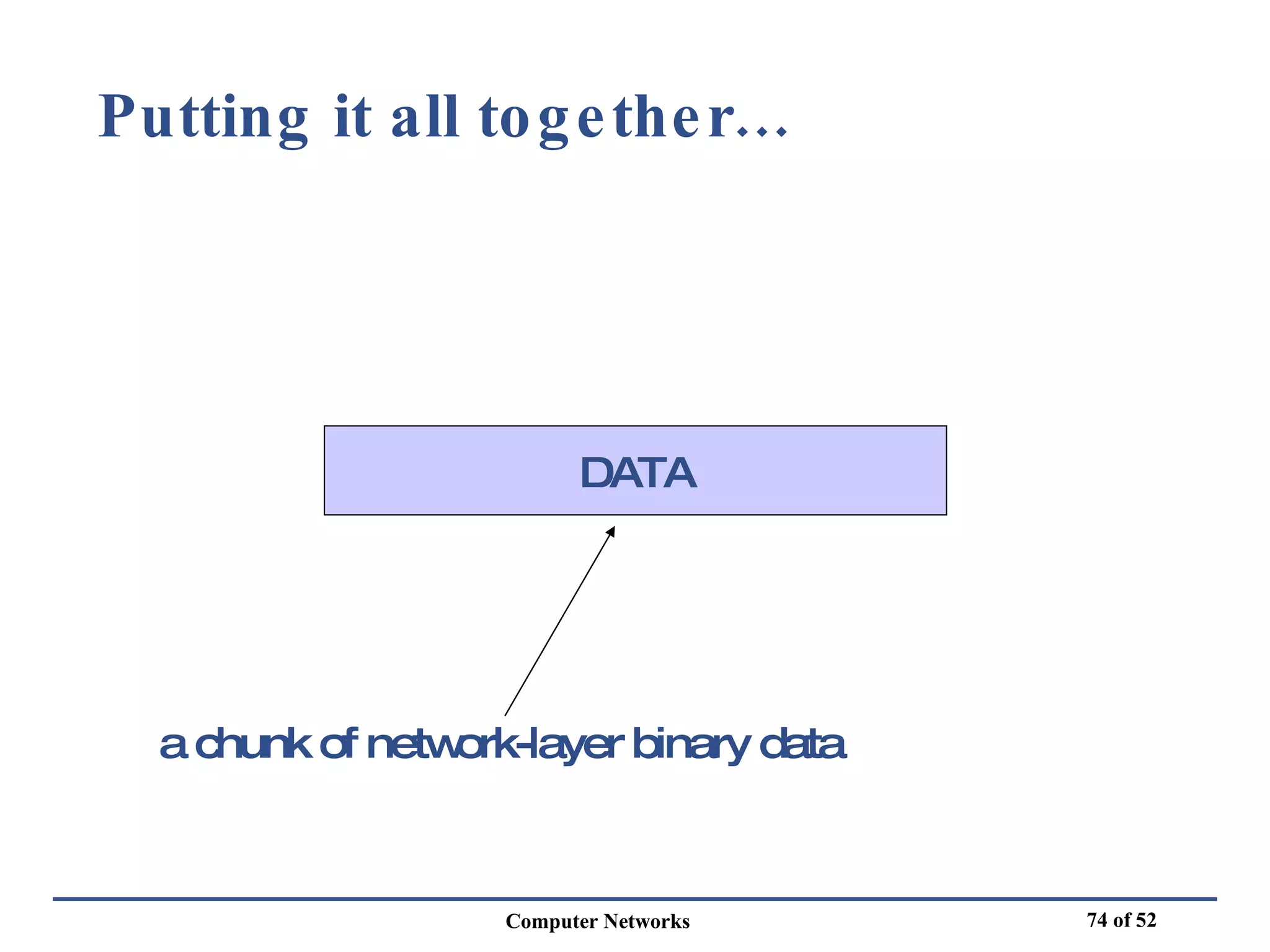 Putting it all together...

DATA

a chunk of network-layer binary data

Computer Networks

74 of 52